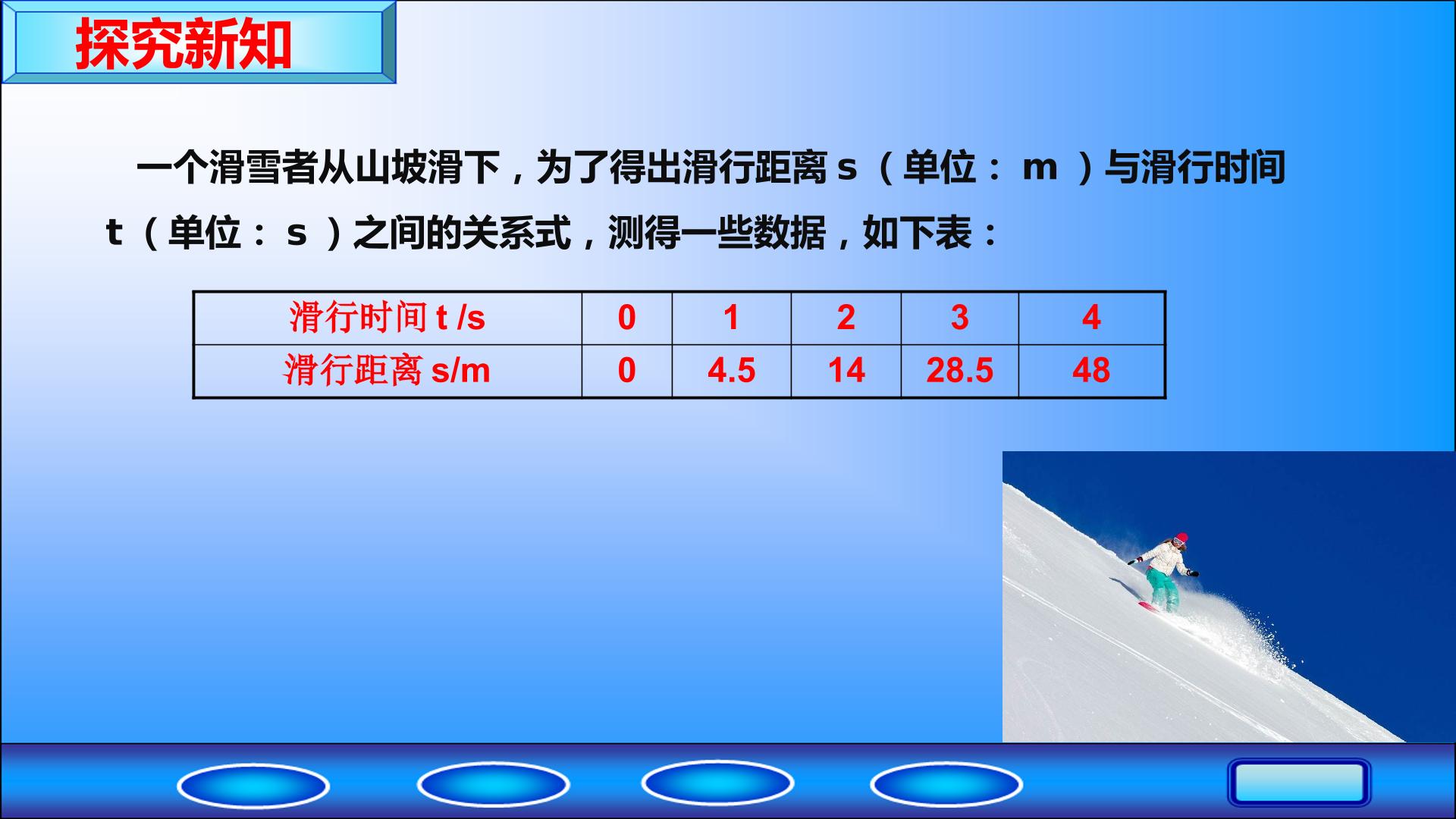 探究新知

一个滑雪者从山坡滑下，为了得出滑行距离s（单位：m）与滑行时间t（单位：s）之间的关系式，测得一些数据，如下表：

| 滑行时间t /s | 0 | 1 | 2 | 3 | 4 |
|---|---|---|---|---|---|
| 滑行距离s/m | 0 | 4.5 | 14 | 28.5 | 48 |